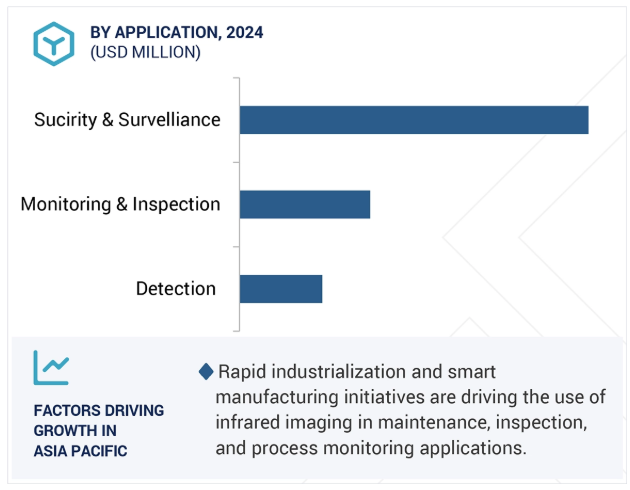 BY APPLICATION, 2024
(USD MILLION)

Sucirity & Survelliance

Monitoring & Inspection

Detection

FACTORS DRIVING GROWTH IN ASIA PACIFIC

Rapid industrialization and smart manufacturing initiatives are driving the use of infrared imaging in maintenance, inspection, and process monitoring applications.